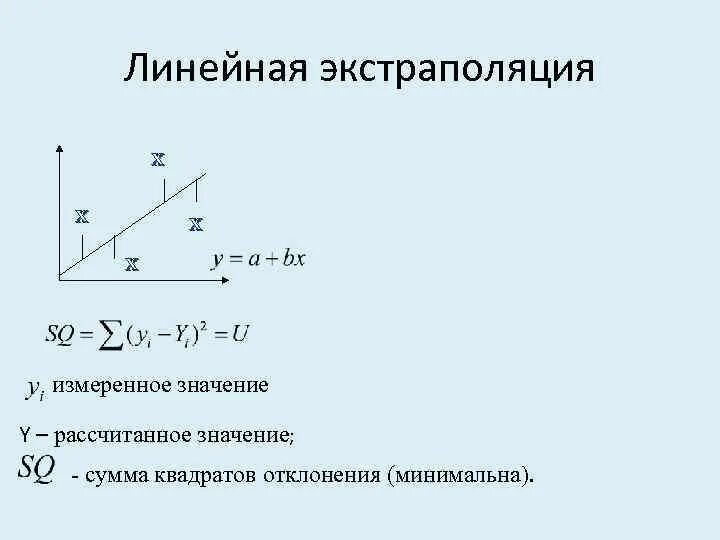 Линейная экстраполяция

x

x

x

x

$y = a + bx$

$SQ = \sum (y_i - Y_i)^2 = U$

$y_i$ измеренное значение

Y – рассчитанное значение;

$SQ$ - сумма квадратов отклонения (минимальна).